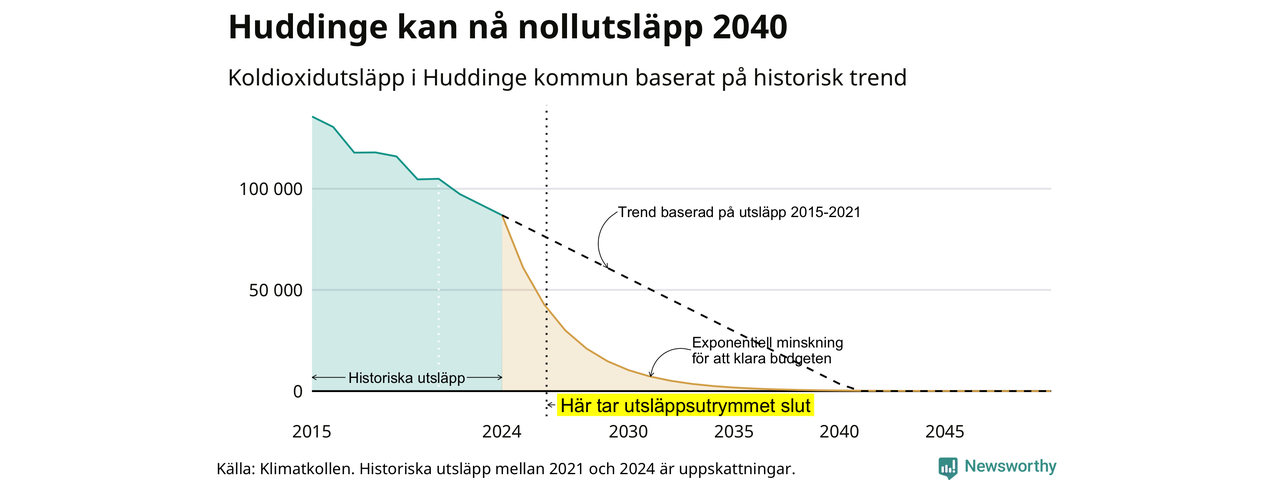 Huddinge kan nå nollutsläpp 2040

Koldioxidutsläpp i Huddinge kommun baserat på historisk trend

100 000

50 000

0

Trend baserad på utsläpp 2015-2021

Exponentiell minskning för att klara budgeten

Historiska utsläpp

Här tar utsläppsutrymmet slut

2015

2024

2030

2035

2040

2045

Källa: Klimatkollen. Historiska utsläpp mellan 2021 och 2024 är uppskattningar.

Newsworthy